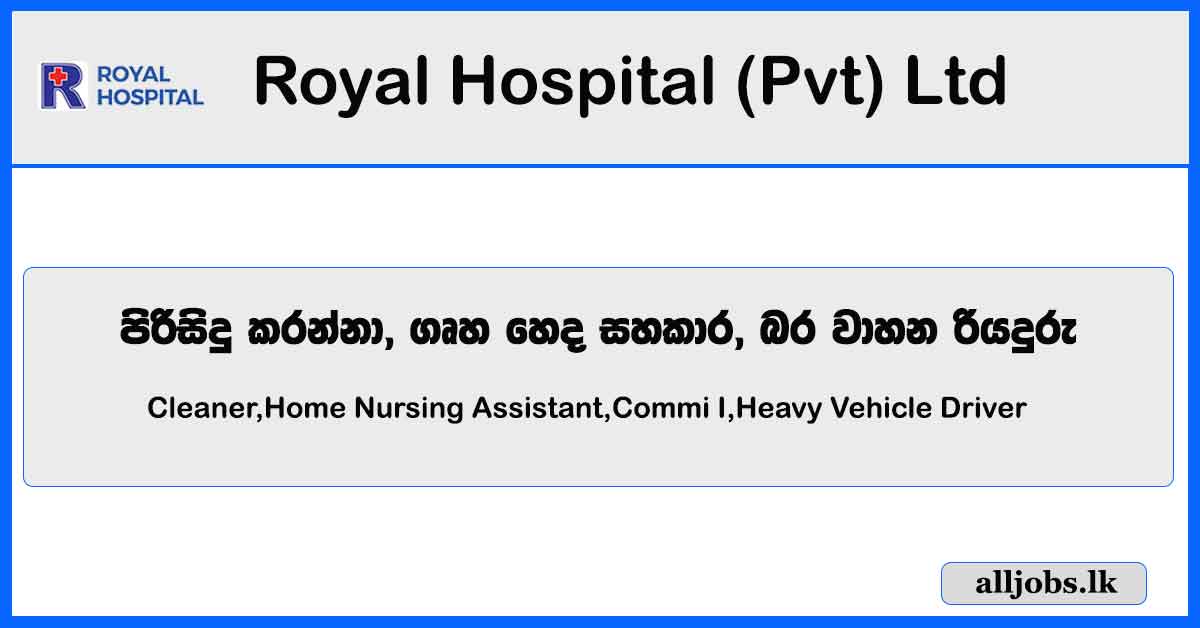 ROYAL HOSPITAL

Royal Hospital (Pvt) Ltd

පිරිසිදු කරන්නා, ගෘහ හෙද සහකාර, බර වාහන රියදුරු

Cleaner,Home Nursing Assistant,Commi I,Heavy Vehicle Driver

alljobs.lk